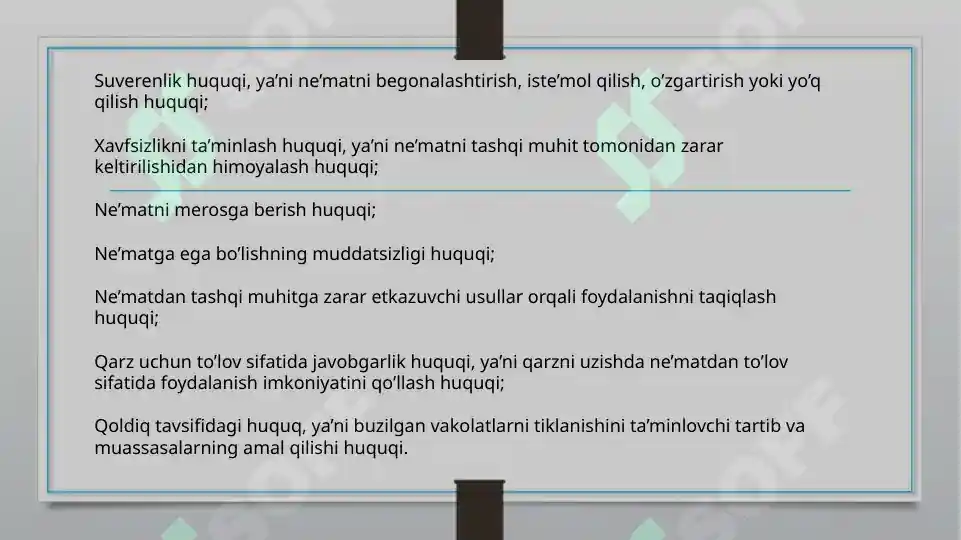 Suverenlik huquqi, ya’ni ne’matni begonalashtirish, iste’mol qilish, o’zgartirish yoki yo’q qilish huquqi;

Xavfsizlikni ta’minlash huquqi, ya’ni ne’matni tashqi muhit tomonidan zarar keltirilishidan himoyalash huquqi;

Ne’matni merosga berish huquqi;

Ne’matga ega bo’lishning muddatsizligi huquqi;

Ne’matdan tashqi muhitga zarar etkazuvchi usullar orqali foydalanishni taqiqlash huquqi;

Qarz uchun to’lov sifatida javobgarlik huquqi, ya’ni qarzni uzishda ne’matdan to’lov sifatida foydalanish imkoniyatini qo’llash huquqi;

Qoldiq tavsifidagi huquq, ya’ni buzilgan vakolatlarni tiklanishini ta’minlovchi tartib va muassasalarning amal qilishi huquqi.